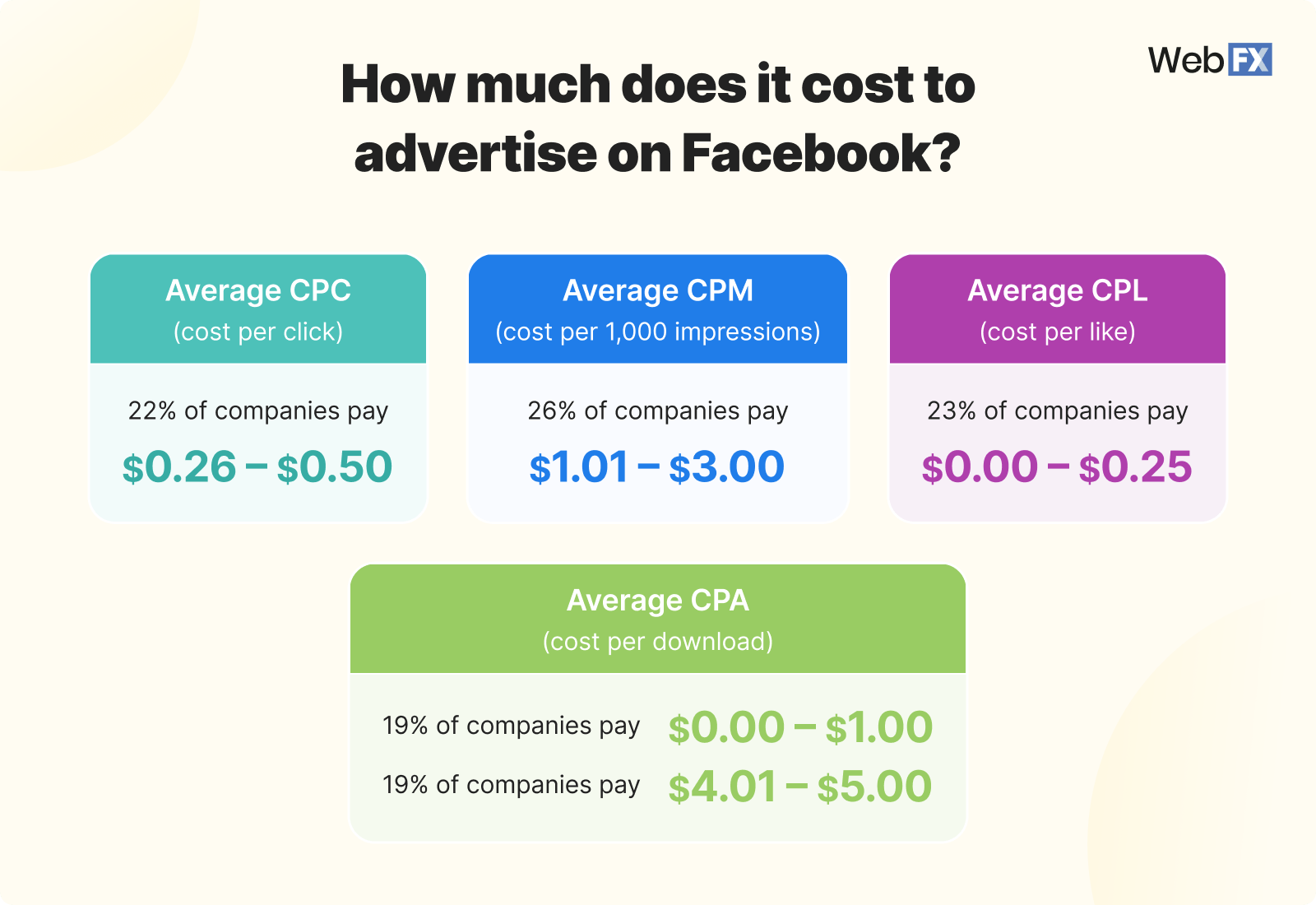 WebFX

How much does it cost to advertise on Facebook?

Average CPC
(cost per click)

22% of companies pay
\$0.26 – \$0.50

Average CPM
(cost per 1,000 impressions)

26% of companies pay
\$1.01 – \$3.00

Average CPL
(cost per like)

23% of companies pay
\$0.00 – \$0.25

Average CPA
(cost per download)

19% of companies pay \$0.00 – \$1.00
19% of companies pay \$4.01 – \$5.00